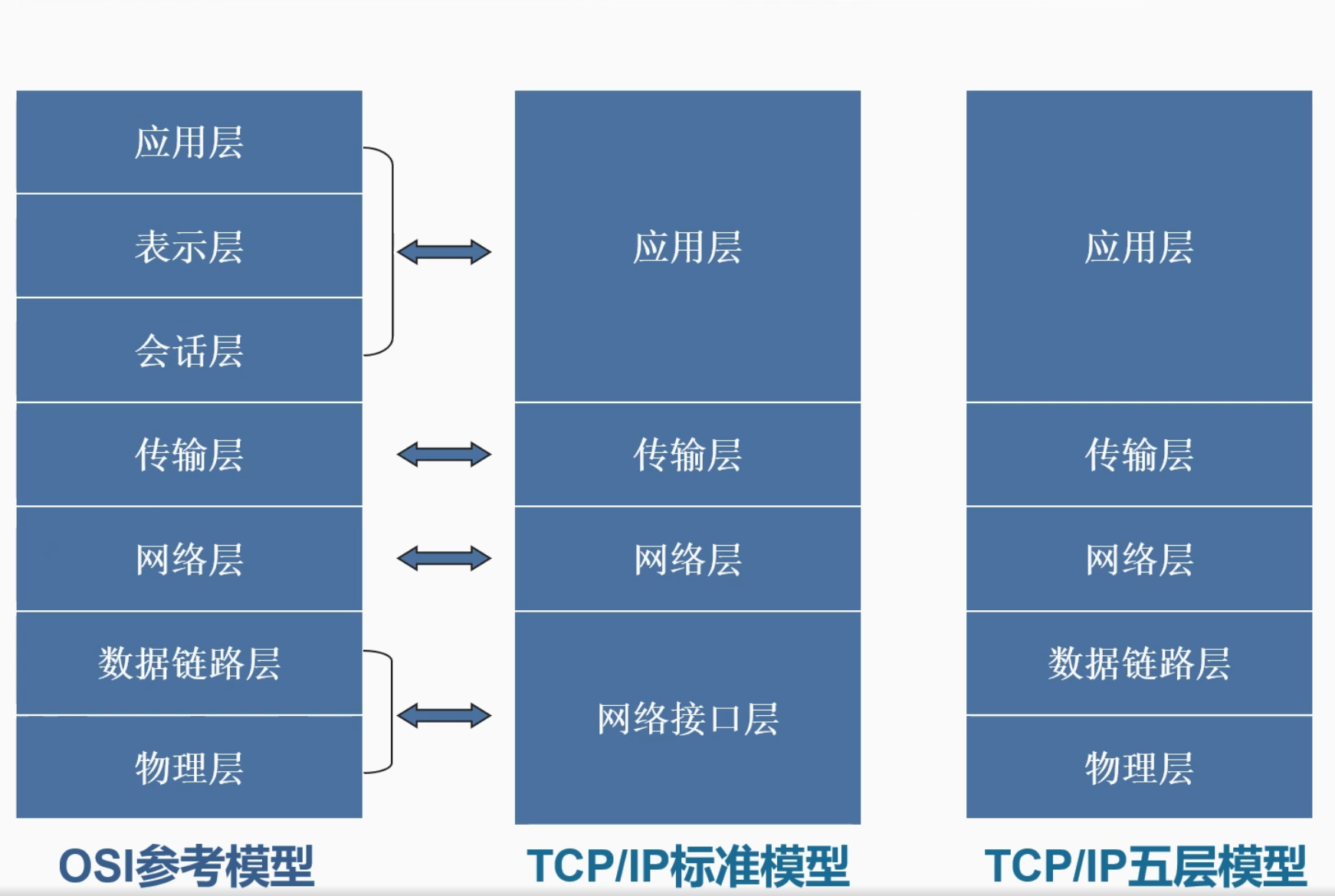 应用层
表示层
会话层
传输层
网络层
数据链路层
物理层
OSI参考模型

应用层
传输层
网络层
网络接口层
TCP/IP标准模型

应用层
传输层
网络层
数据链路层
物理层
TCP/IP五层模型